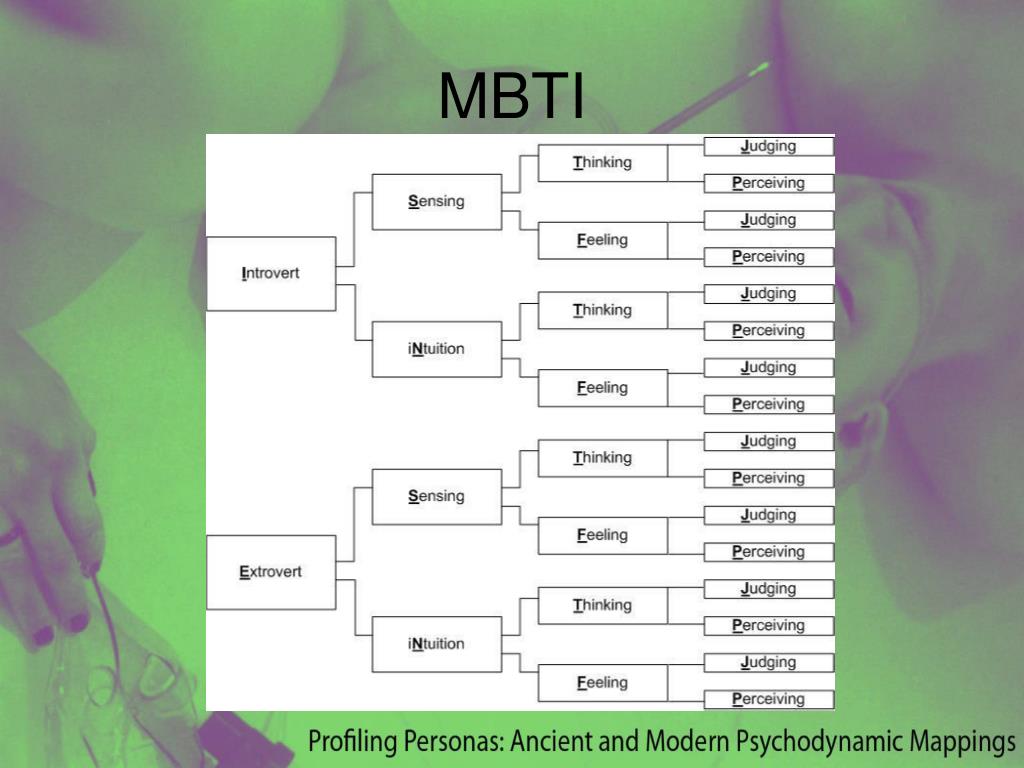 MBTI

Introvert

Sensing

Thinking

Judging

Perceiving

Feeling

Judging

Perceiving

iNtuition

Thinking

Judging

Perceiving

Feeling

Judging

Perceiving

Extrovert

Sensing

Thinking

Judging

Perceiving

Feeling

Judging

Perceiving

iNtuition

Thinking

Judging

Perceiving

Feeling

Judging

Perceiving

Profiling Personas: Ancient and Modern Psychodynamic Mappings